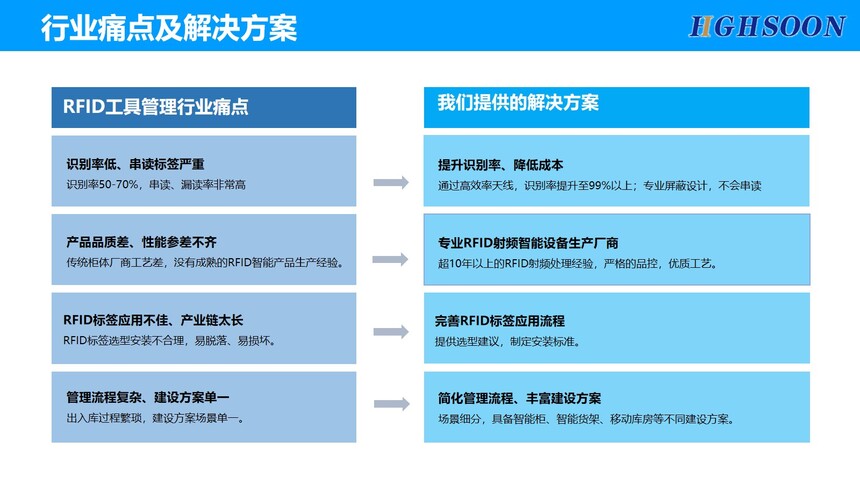 行业痛点及解决方案

HIGHSOON

RFID工具管理行业痛点

识别率低、串读标签严重
识别率50-70%，串读、漏读率非常高

产品品质差、性能参差不齐
传统柜体厂商工艺差，没有成熟的RFID智能产品生产经验。

RFID标签应用不佳、产业链太长
RFID标签选型安装不合理，易脱落、易损坏。

管理流程复杂、建设方案单一
出入库过程繁琐，建设方案场景单一。

我们提供的解决方案

提升识别率、降低成本
通过高效率天线，识别率提升至99%以上；专业屏蔽设计，不会串读

专业RFID射频智能设备生产厂商
超10年以上的RFID射频处理经验，严格的品控，优质工艺。

完善RFID标签应用流程
提供选型建议，制定安装标准。

简化管理流程、丰富建设方案
场景细分，具备智能柜、智能货架、移动库房等不同建设方案。